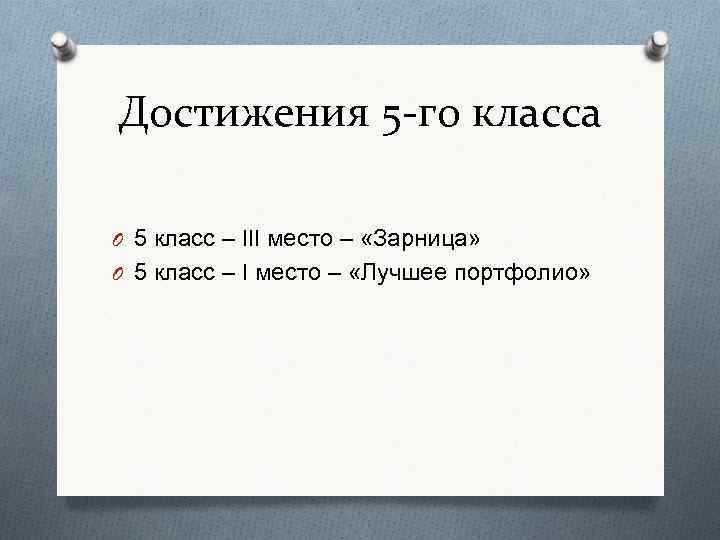 Достижения 5-го класса

5 класс – III место – «Зарница»
5 класс – I место – «Лучшее портфолио»